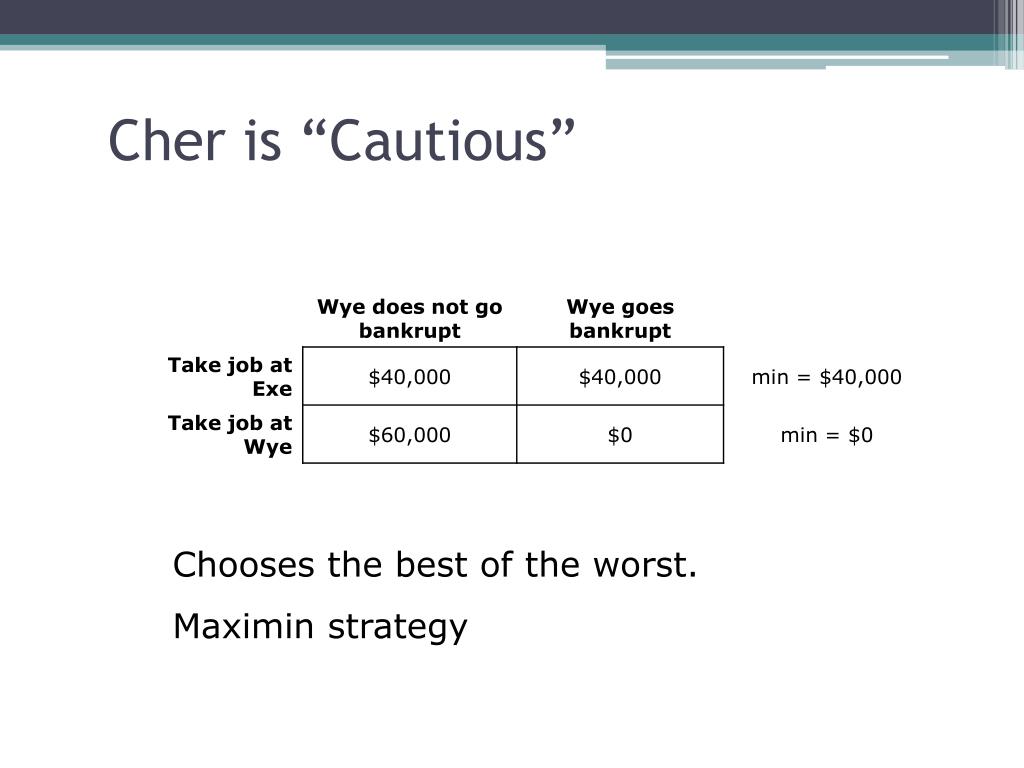 Cher is “Cautious”

|  | Wye does not go bankrupt | Wye goes bankrupt |  |
|---|---|---|---|
| Take job at Exe | \$40,000 | \$40,000 | min = \$40,000 |
| Take job at Wye | \$60,000 | \$0 | min = \$0 |

Chooses the best of the worst.

Maximin strategy